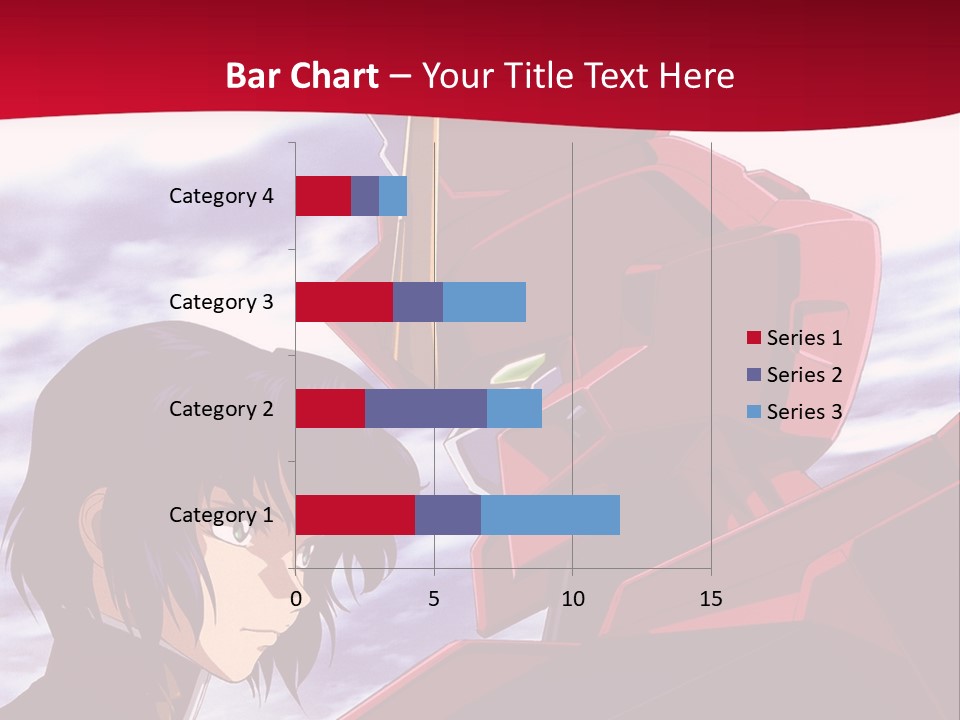 Bar Chart – Your Title Text Here

Category 4
Category 3
Category 2
Category 1

0
5
10
15

Series 1
Series 2
Series 3